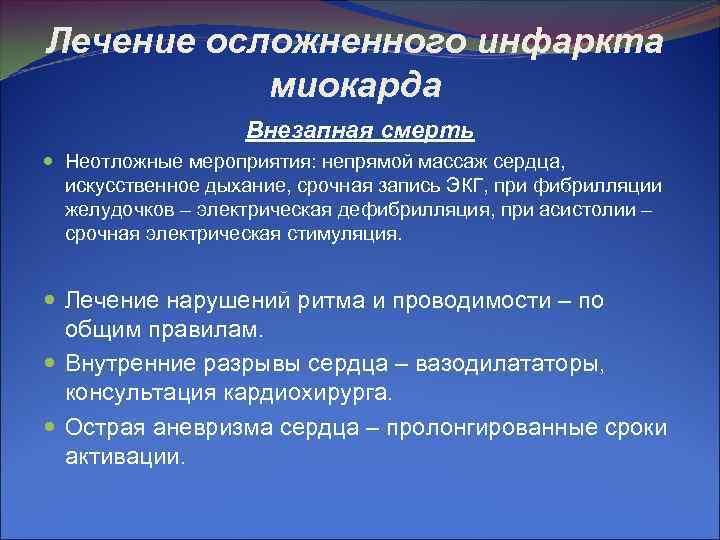 Лечение осложненного инфаркта миокарда

Внезапная смерть

Неотложные мероприятия: непрямой массаж сердца, искусственное дыхание, срочная запись ЭКГ, при фибрилляции желудочков – электрическая дефибрилляция, при асистолии – срочная электрическая стимуляция.

Лечение нарушений ритма и проводимости – по общим правилам.

Внутренние разрывы сердца – вазодилататоры, консультация кардиохирурга.

Острая аневризма сердца – пролонгированные сроки активации.